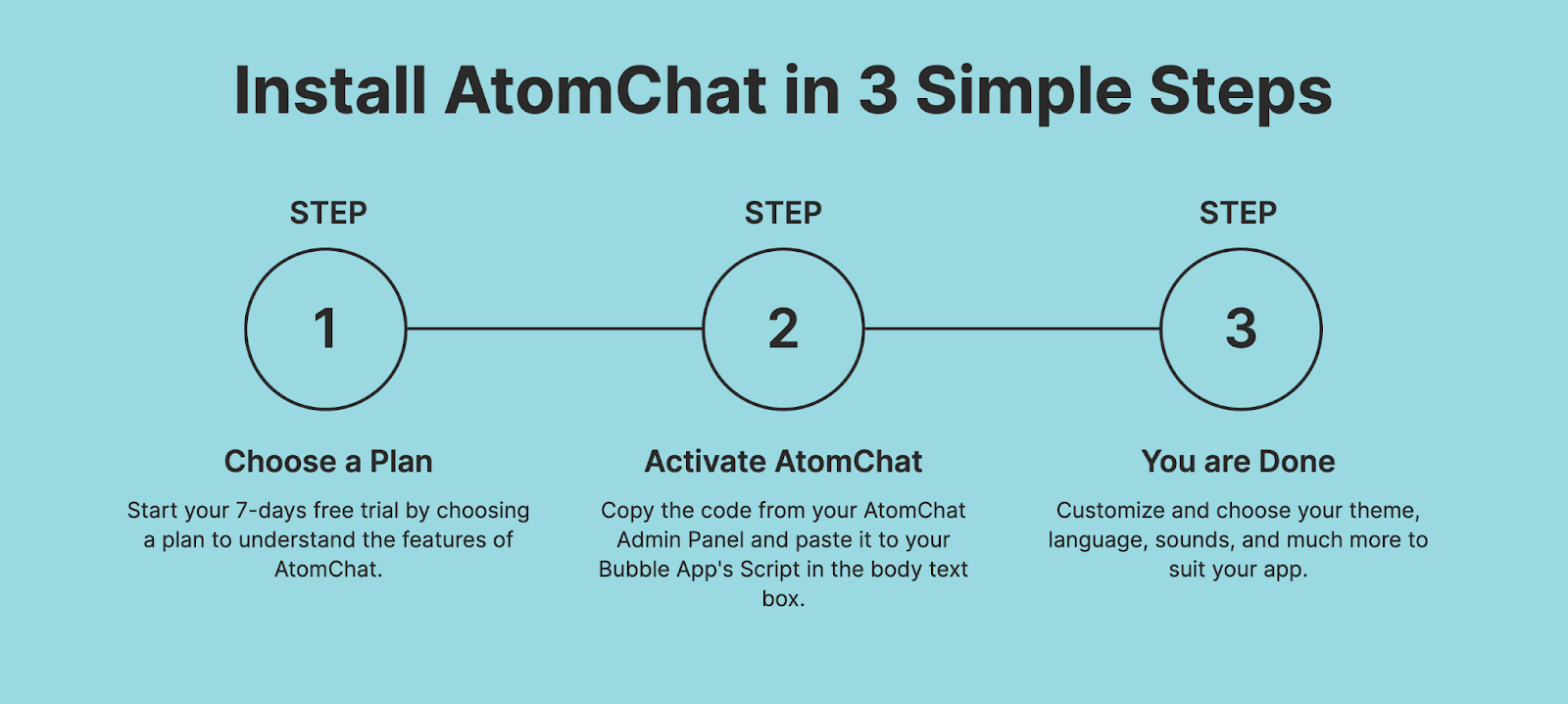 Install AtomChat in 3 Simple Steps

STEP
1
Choose a Plan
Start your 7-days free trial by choosing a plan to understand the features of AtomChat.

STEP
2
Activate AtomChat
Copy the code from your AtomChat Admin Panel and paste it to your Bubble App's Script in the body text box.

STEP
3
You are Done
Customize and choose your theme, language, sounds, and much more to suit your app.